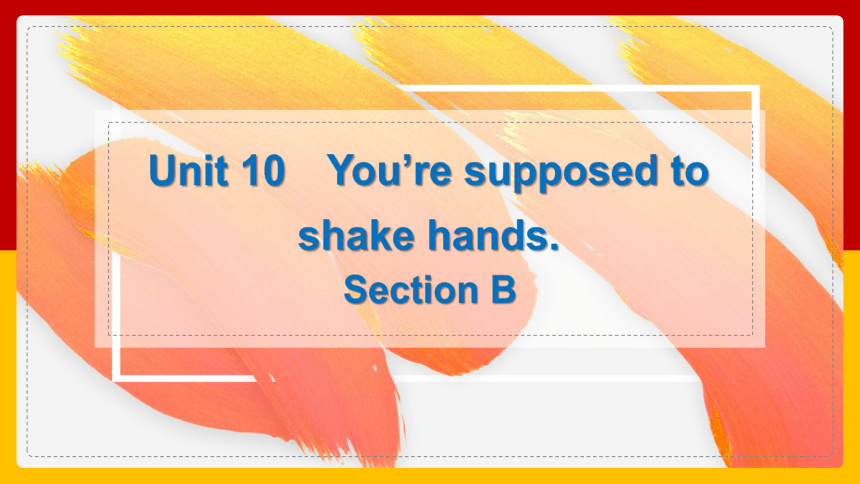 Unit 10　You’re supposed to shake hands.

Section B